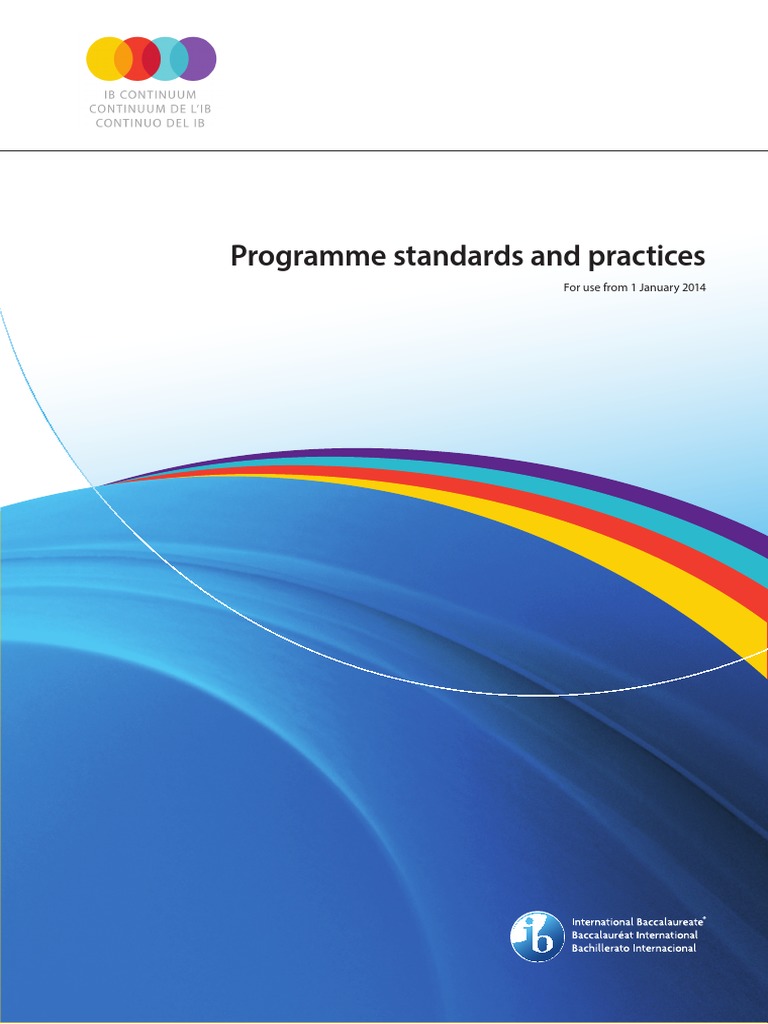 IB CONTINUUM
CONTINUUM DE L'IB
CONTINUO DEL IB

Programme standards and practices

For use from 1 January 2014

ib

International Baccalaureate®
Baccalauréat International
Bachillerato Internacional